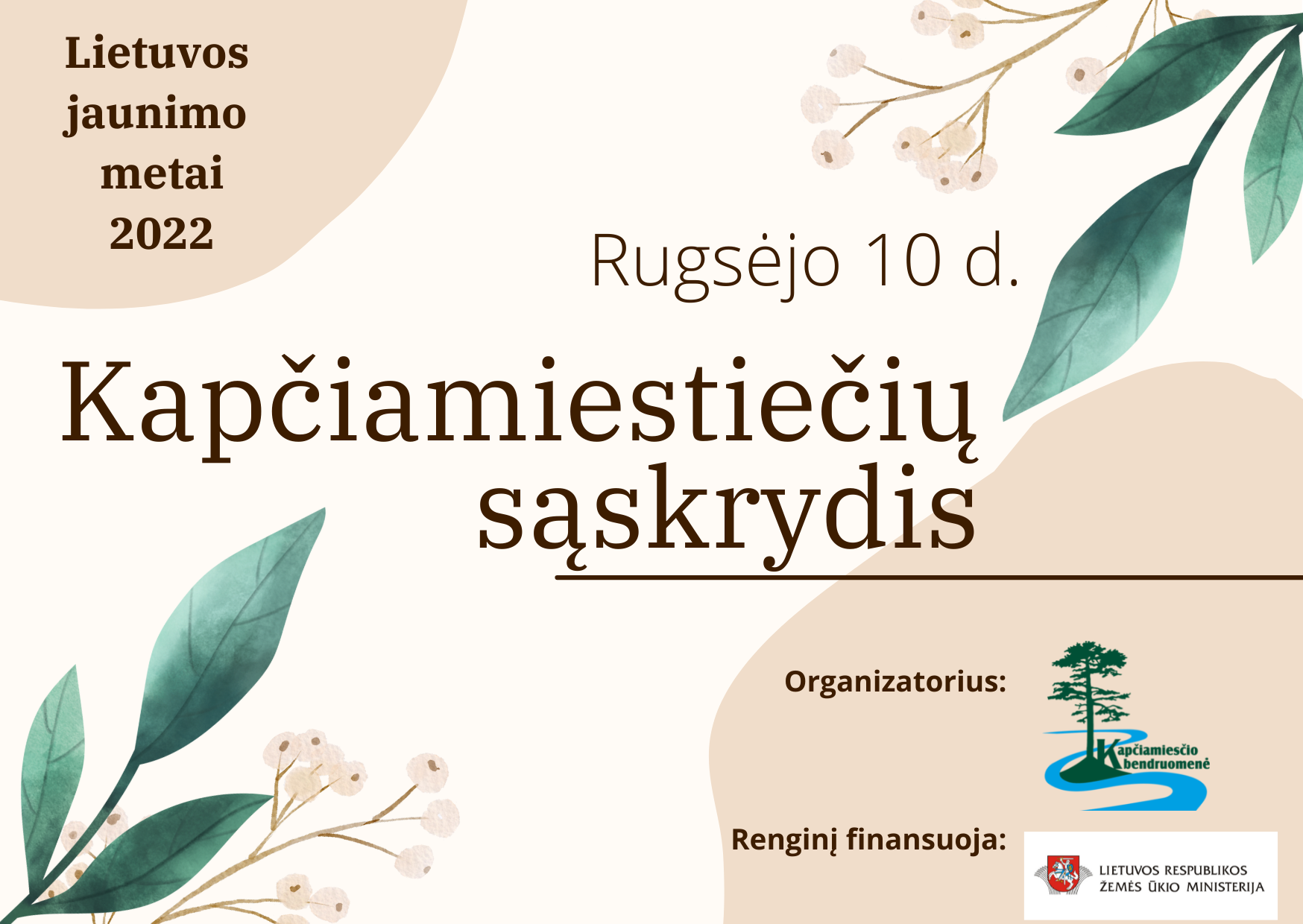 Lietuvos jaunimo metai 2022

Rugsėjo 10 d.

Kapčiamiestiečių sąskrydis

Organizatorius:

Kapčiamiesčio bendruomenė

Renginį finansuoja:

LIETUVOS RESPUBLIKOS ŽEMĖS ŪKIO MINISTERIJA